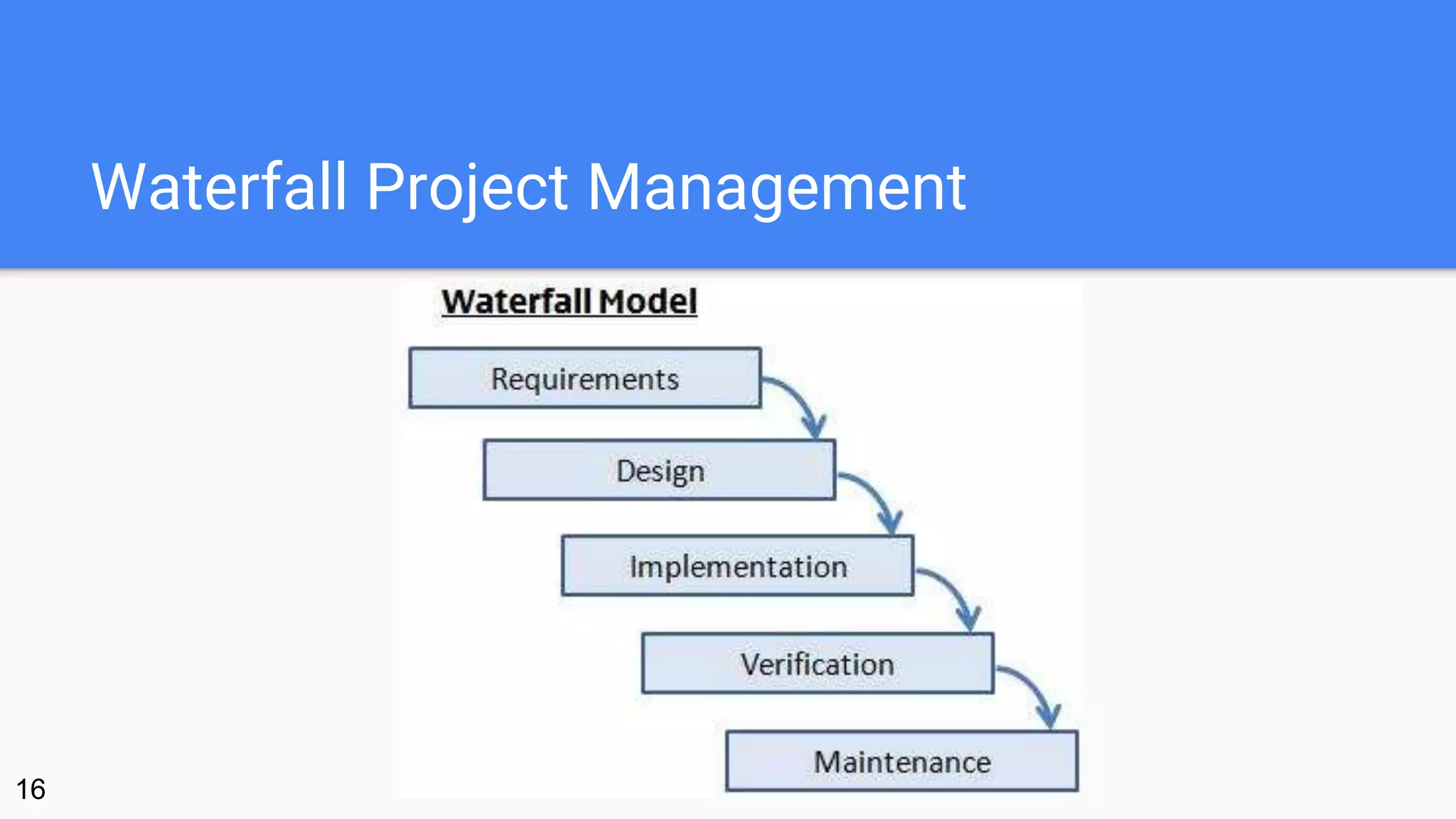 Waterfall Project Management

Waterfall Model

Requirements

Design

Implementation

Verification

Maintenance

16